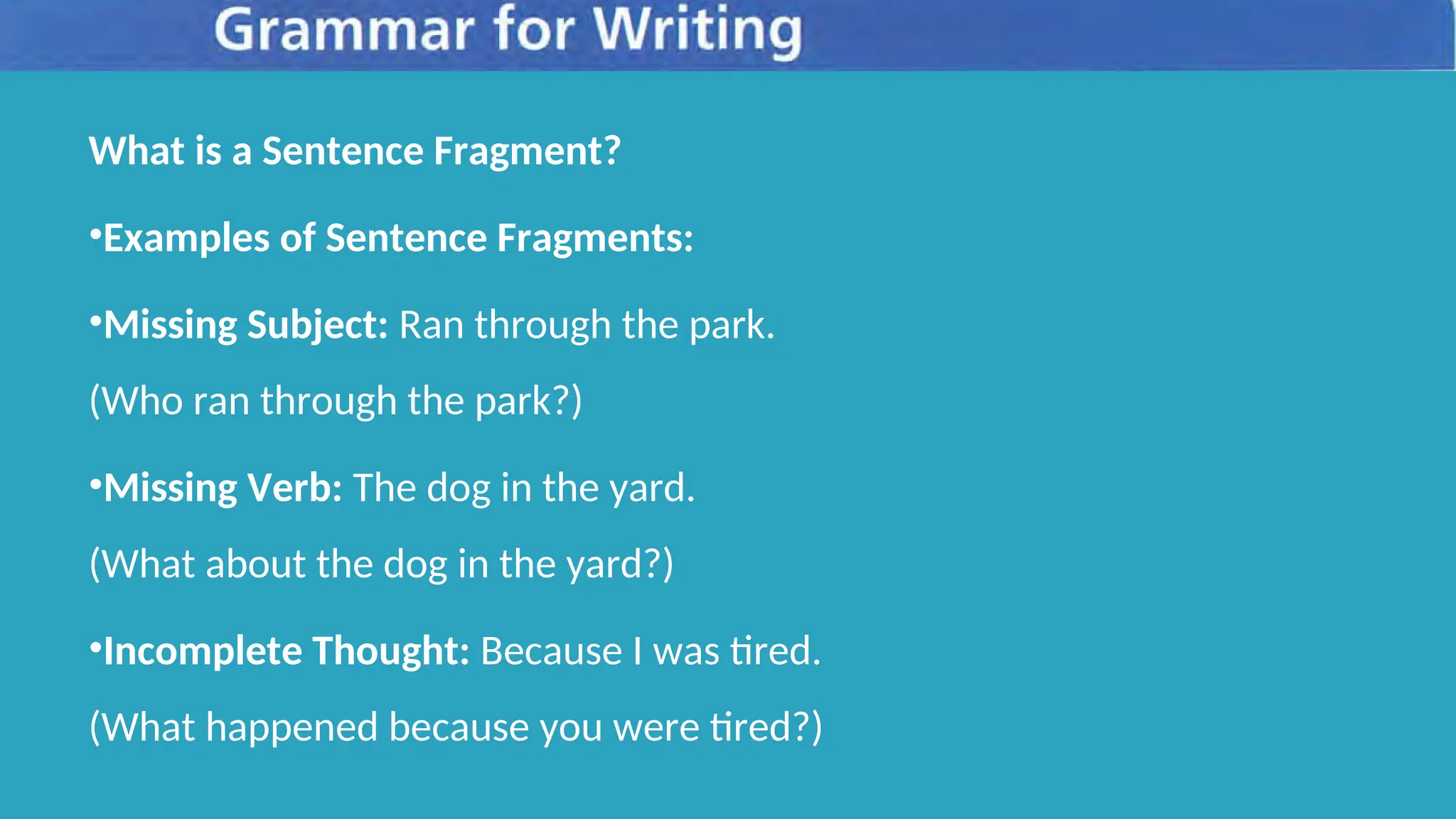 Grammar for Writing

What is a Sentence Fragment?

•Examples of Sentence Fragments:

•Missing Subject: Ran through the park.

(Who ran through the park?)

•Missing Verb: The dog in the yard.

(What about the dog in the yard?)

•Incomplete Thought: Because I was tired.

(What happened because you were tired?)